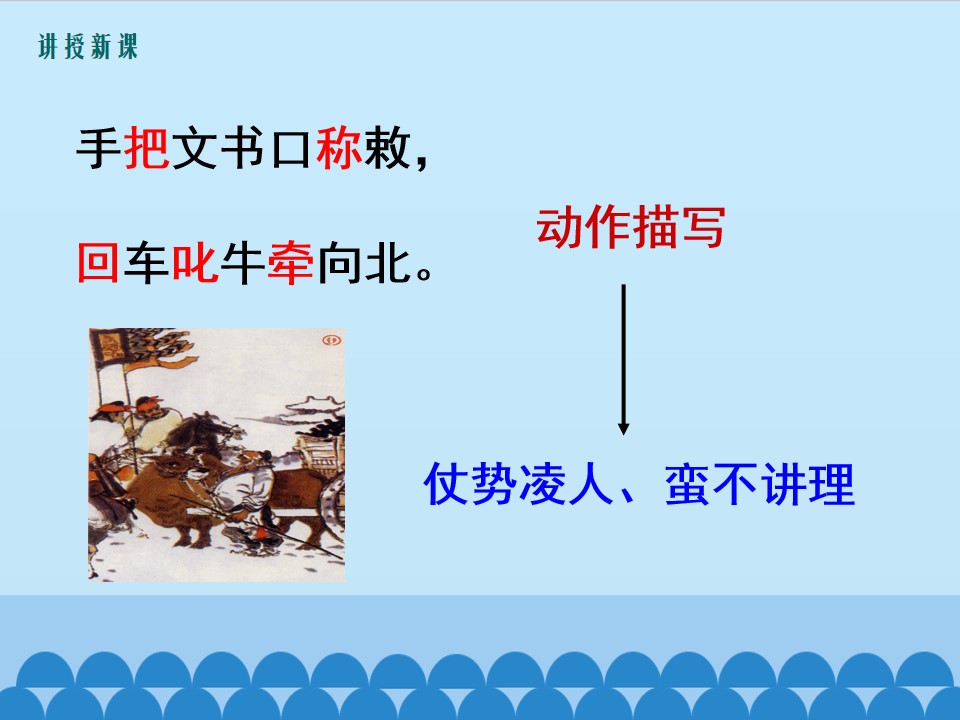 讲授新课

手把文书口称敕，

回车叱牛牵向北。

动作描写

仗势凌人、蛮不讲理